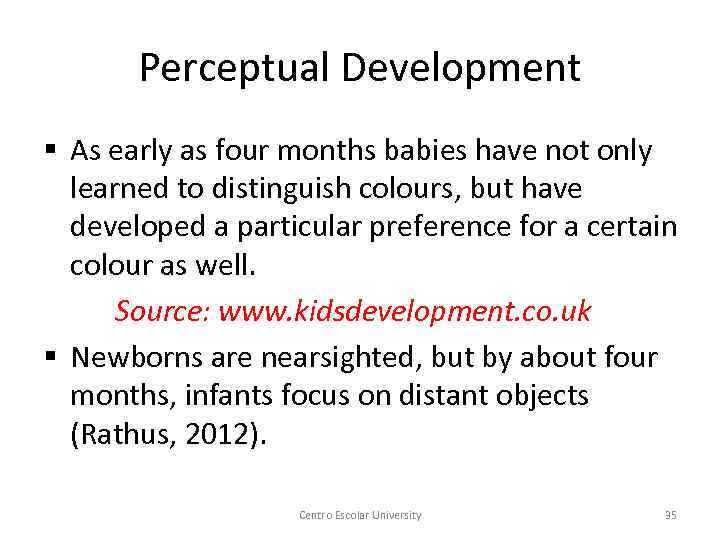 Perceptual Development

▪ As early as four months babies have not only learned to distinguish colours, but have developed a particular preference for a certain colour as well.

Source: www.kidsdevelopment.co.uk

▪ Newborns are nearsighted, but by about four months, infants focus on distant objects (Rathus, 2012).

Centro Escolar University

35